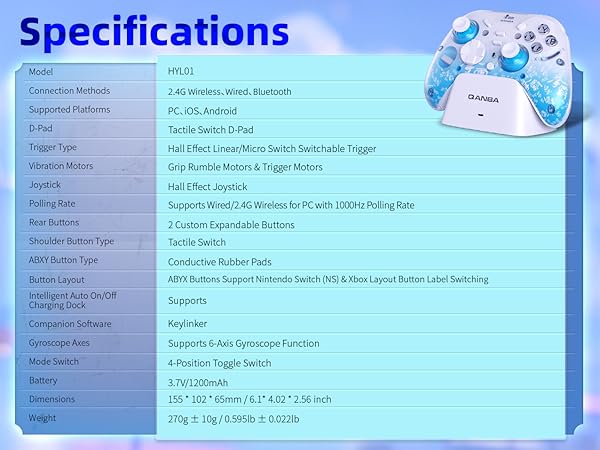 Specifications

QANBA

| Model | HYL01 |
|---|---|
| Connection Methods | 2.4G Wireless、Wired、Bluetooth |
| Supported Platforms | PC、iOS、Android |
| D-Pad | Tactile Switch D-Pad |
| Trigger Type | Hall Effect Linear/Micro Switch Switchable Trigger |
| Vibration Motors | Grip Rumble Motors & Trigger Motors |
| Joystick | Hall Effect Joystick |
| Polling Rate | Supports Wired/2.4G Wireless for PC with 1000Hz Polling Rate |
| Rear Buttons | 2 Custom Expandable Buttons |
| Shoulder Button Type | Tactile Switch |
| ABXY Button Type | Conductive Rubber Pads |
| Button Layout | ABYX Buttons Support Nintendo Switch (NS) & Xbox Layout Button Label Switching |
| Intelligent Auto On/Off Charging Dock | Supports |
| Companion Software | Keylinker |
| Gyroscope Axes | Supports 6-Axis Gyroscope Function |
| Mode Switch | 4-Position Toggle Switch |
| Battery | 3.7V/1200mAh |
| Dimensions | 155 * 102 * 65mm / 6.1* 4.02 * 2.56 inch |
| Weight | 270g ± 10g / 0.595lb ± 0.022lb |